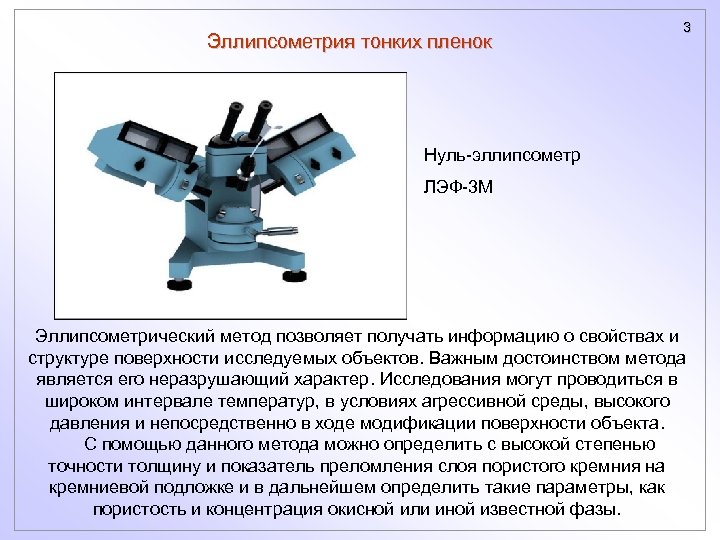 3

Эллипсометрия тонких пленок

Нуль-эллипсометр

ЛЭФ-3М

Эллипсометрический метод позволяет получать информацию о свойствах и структуре поверхности исследуемых объектов. Важным достоинством метода является его неразрушающий характер. Исследования могут проводиться в широком интервале температур, в условиях агрессивной среды, высокого давления и непосредственно в ходе модификации поверхности объекта.

С помощью данного метода можно определить с высокой степенью точности толщину и показатель преломления слоя пористого кремния на кремниевой подложке и в дальнейшем определить такие параметры, как пористость и концентрация окисной или иной известной фазы.